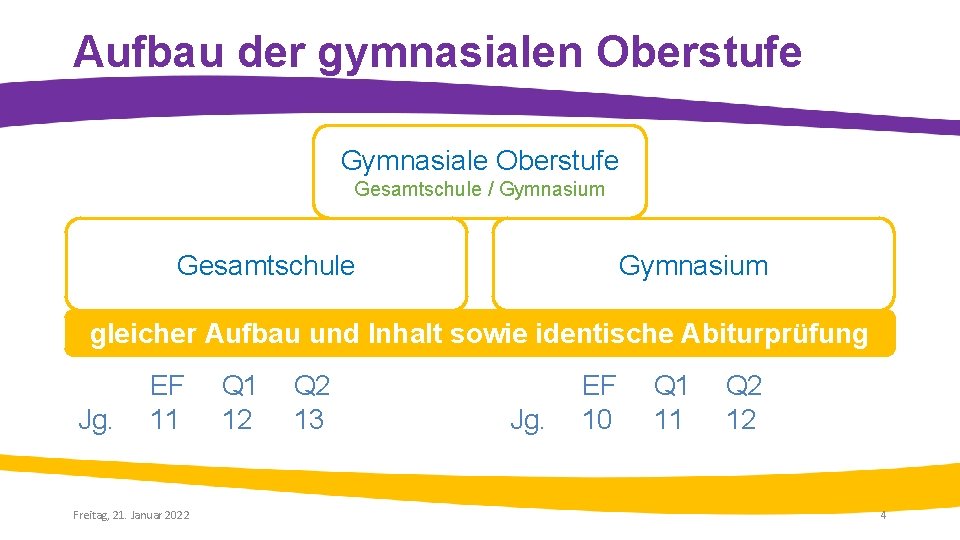 Aufbau der gymnasialen Oberstufe

Gymnasiale Oberstufe
Gesamtschule / Gymnasium

Gesamtschule

Gymnasium

gleicher Aufbau und Inhalt sowie identische Abiturprüfung

| | EF | Q1 | Q2 |
|---|---|---|---|
| Jg. | 11 | 12 | 13 |

| | EF | Q1 | Q2 |
|---|---|---|---|
| Jg. | 10 | 11 | 12 |

Freitag, 21. Januar 2022

4